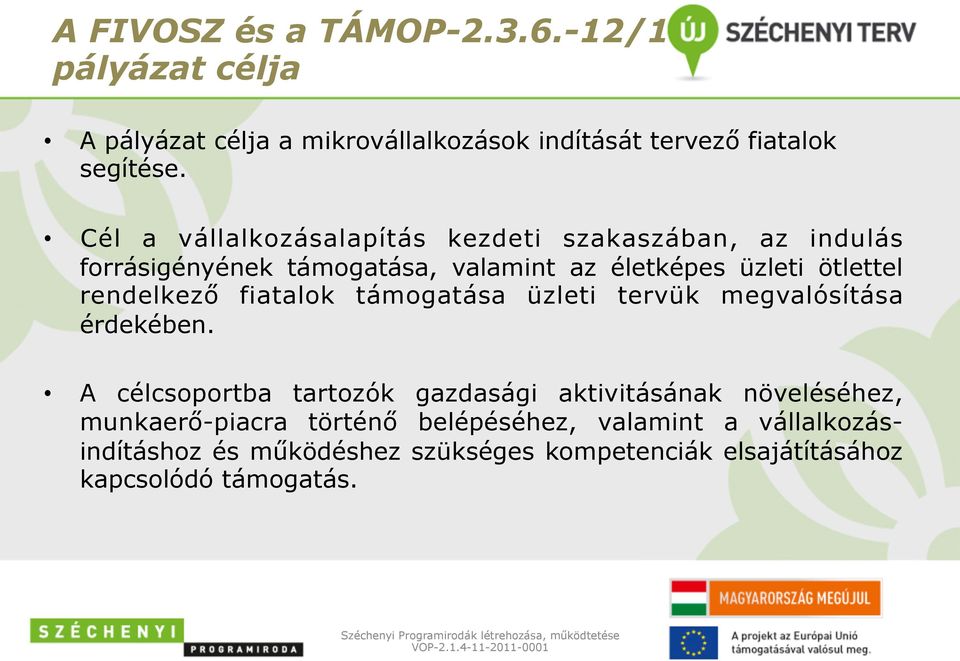 A FIVOSZ és a TÁMOP-2.3.6.-12/1 pályázat célja

ÚJ SZÉCHENYI TERV

• A pályázat célja a mikrovállalkozások indítását tervező fiatalok segítése.

• Cél a vállalkozásalapítás kezdeti szakaszában, az indulás forrásigényének támogatása, valamint az életképes üzleti ötlettel rendelkező fiatalok támogatása üzleti tervük megvalósítása érdekében.

• A célcsoportba tartozók gazdasági aktivitásának növeléséhez, munkaerő-piacra történő belépéséhez, valamint a vállalkozás-indításhoz és működéshez szükséges kompetenciák elsajátításához kapcsolódó támogatás.

SZÉCHENYI PROGRAMIRODA

Széchenyi Programirodák létrehozása, működtetése VOP-2.1.4-11-2011-0001

MAGYARORSZÁG MEGÚJUL

A projekt az Európai Unió támogatásával valósul meg.